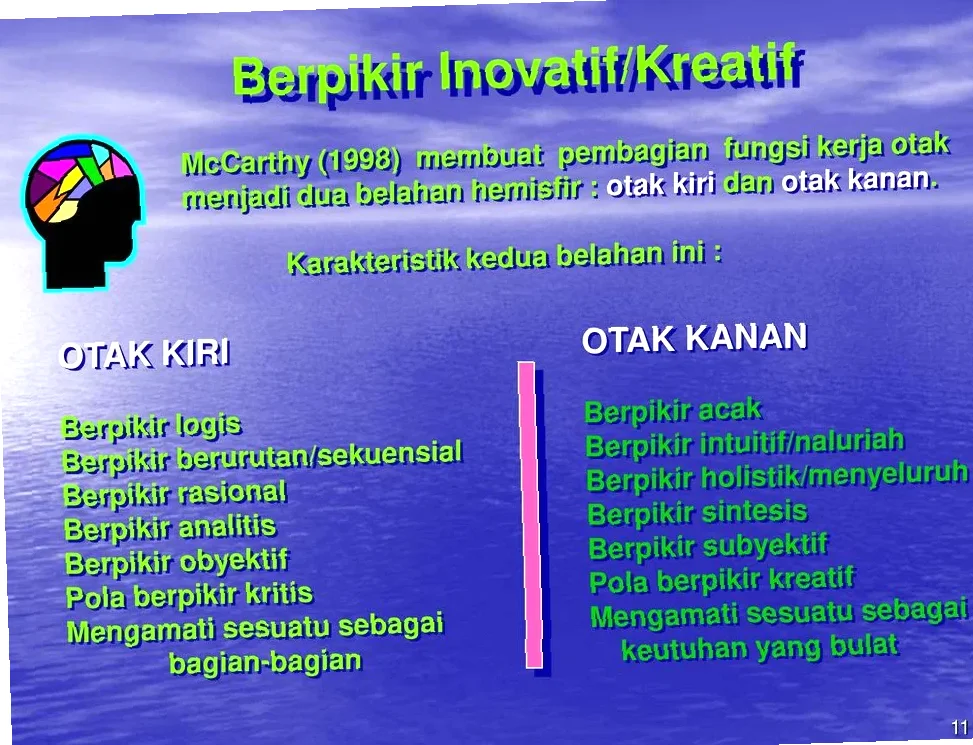 Berpikir Inovatif/Kreatif

McCarthy (1998) membuat pembagian fungsi kerja otak menjadi dua belahan hemisfir : otak kiri dan otak kanan.

Karakteristik kedua belahan ini :

OTAK KIRI

Berpikir logis
Berpikir berurutan/sekuensial
Berpikir rasional
Berpikir analitis
Berpikir obyektif
Pola berpikir kritis
Mengamati sesuatu sebagai bagian-bagian

OTAK KANAN

Berpikir acak
Berpikir intuitif/naluriah
Berpikir holistik/menyeluruh
Berpikir sintesis
Berpikir subyektif
Pola berpikir kreatif
Mengamati sesuatu sebagai keutuhan yang bulat

11